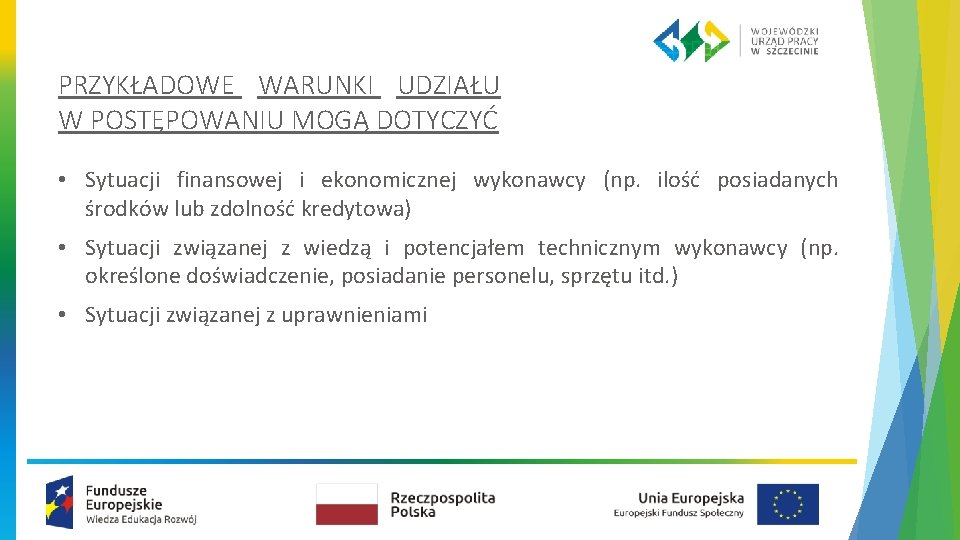 WOJEWÓDZKI URZĄD PRACY W SZCZECINIE

PRZYKŁADOWE WARUNKI UDZIAŁU W POSTĘPOWANIU MOGĄ DOTYCZYĆ

• Sytuacji finansowej i ekonomicznej wykonawcy (np. ilość posiadanych środków lub zdolność kredytowa)

• Sytuacji związanej z wiedzą i potencjałem technicznym wykonawcy (np. określone doświadczenie, posiadanie personelu, sprzętu itd.)

• Sytuacji związanej z uprawnieniami

Fundusze Europejskie
Wiedza Edukacja Rozwój

Rzeczpospolita Polska

Unia Europejska
Europejski Fundusz Społeczny